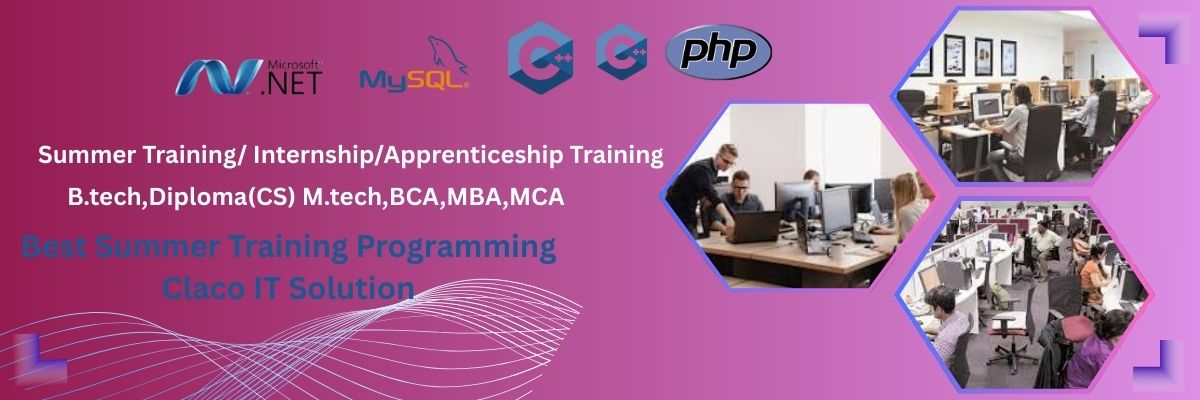 Microsoft .NET

MySQL

C++

C++

php

Summer Training/ Internship/Apprenticeship Training

B.tech,Diploma(CS) M.tech,BCA,MBA,MCA

Best Summer Training Programming

Claco IT Solution